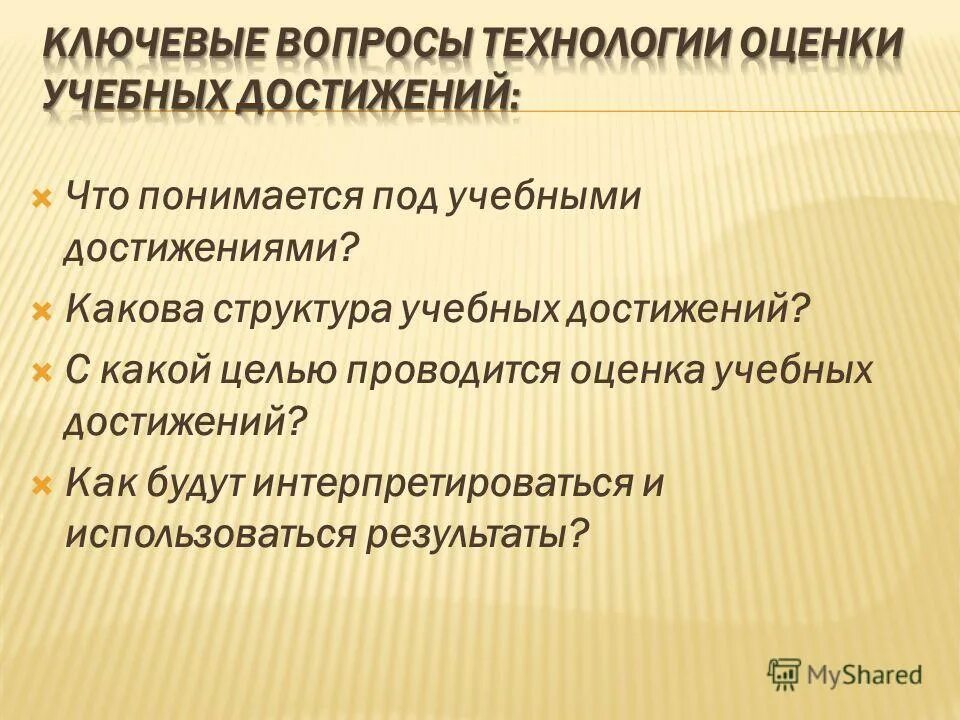 КЛЮЧЕВЫЕ ВОПРОСЫ ТЕХНОЛОГИИ ОЦЕНКИ УЧЕБНЫХ ДОСТИЖЕНИЙ:

Что понимается под учебными достижениями?

Какова структура учебных достижений?

С какой целью проводится оценка учебных достижений?

Как будут интерпретироваться и использоваться результаты?

MyShared